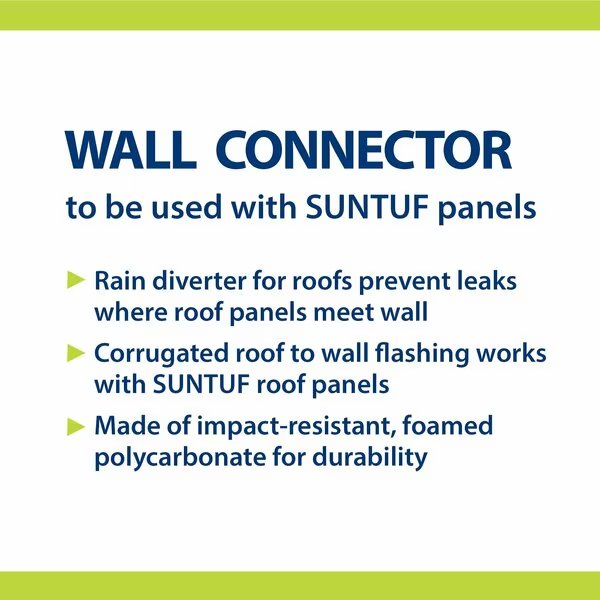 WALL CONNECTOR
to be used with SUNTUF panels

► Rain diverter for roofs prevent leaks where roof panels meet wall
► Corrugated roof to wall flashing works with SUNTUF roof panels
► Made of impact-resistant, foamed polycarbonate for durability